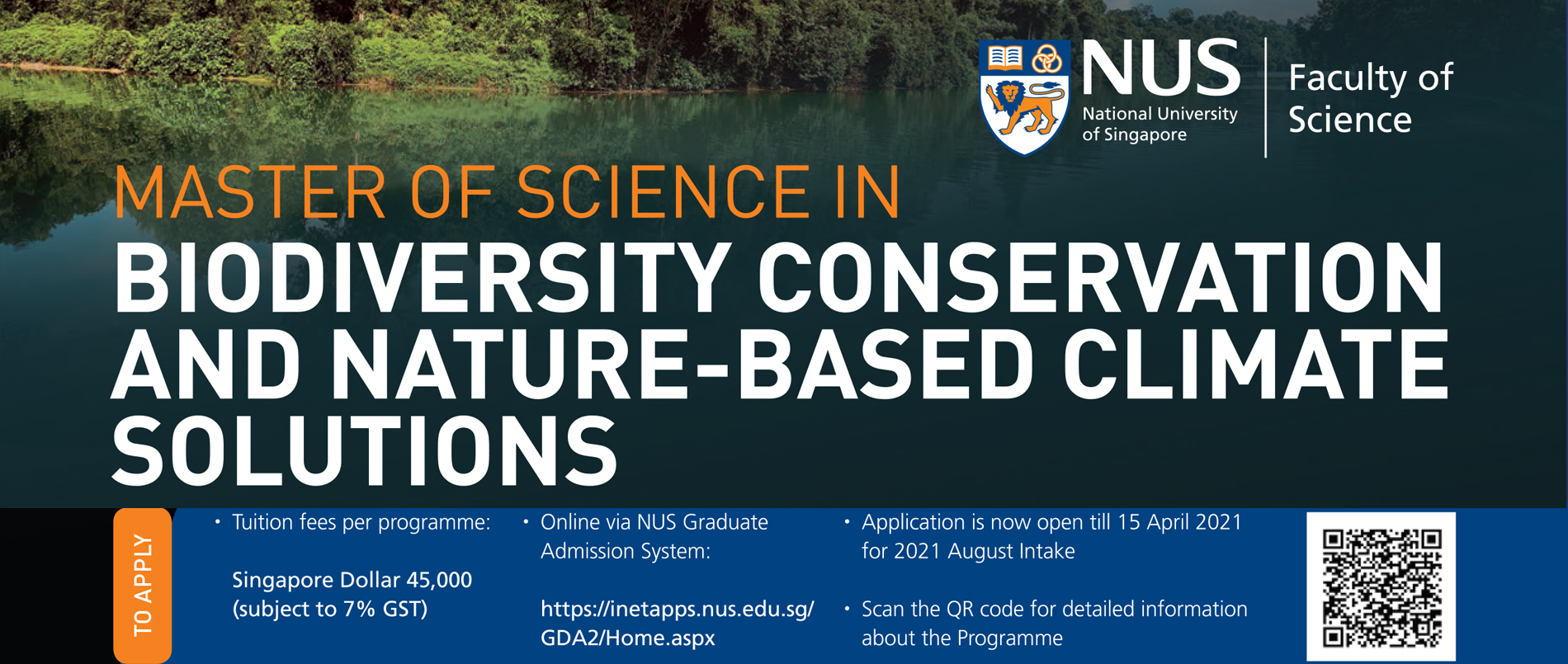 NUS National University of Singapore

Faculty of Science

MASTER OF SCIENCE IN

BIODIVERSITY CONSERVATION AND NATURE-BASED CLIMATE SOLUTIONS

TO APPLY

• Tuition fees per programme:

Singapore Dollar 45,000 (subject to 7% GST)

• Online via NUS Graduate Admission System:

https://inetapps.nus.edu.sg/GDA2/Home.aspx

• Application is now open till 15 April 2021 for 2021 August Intake

• Scan the QR code for detailed information about the Programme